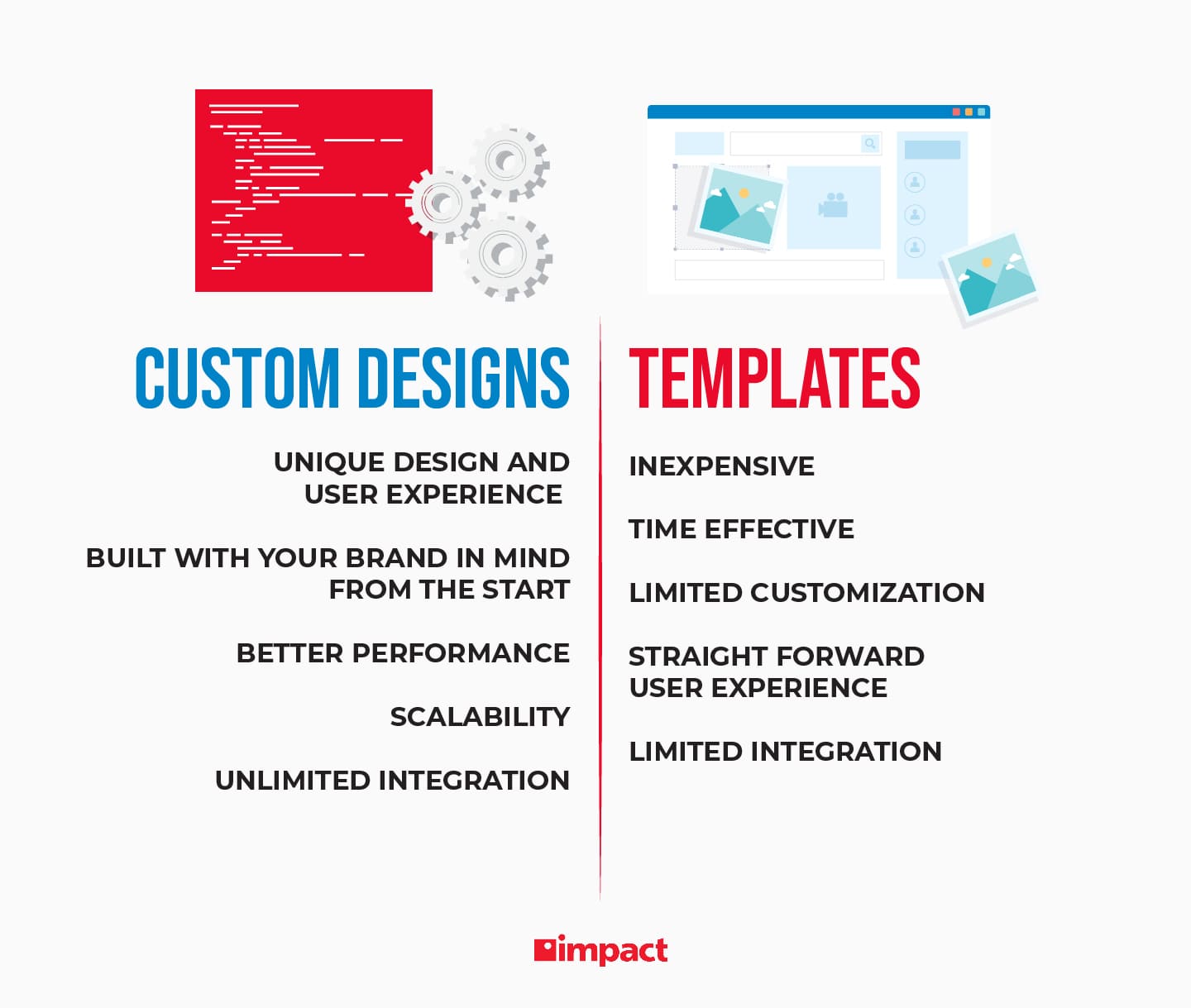 CUSTOM DESIGNS

UNIQUE DESIGN AND USER EXPERIENCE

BUILT WITH YOUR BRAND IN MIND FROM THE START

BETTER PERFORMANCE

SCALABILITY

UNLIMITED INTEGRATION

TEMPLATES

INEXPENSIVE

TIME EFFECTIVE

LIMITED CUSTOMIZATION

STRAIGHT FORWARD USER EXPERIENCE

LIMITED INTEGRATION

impact